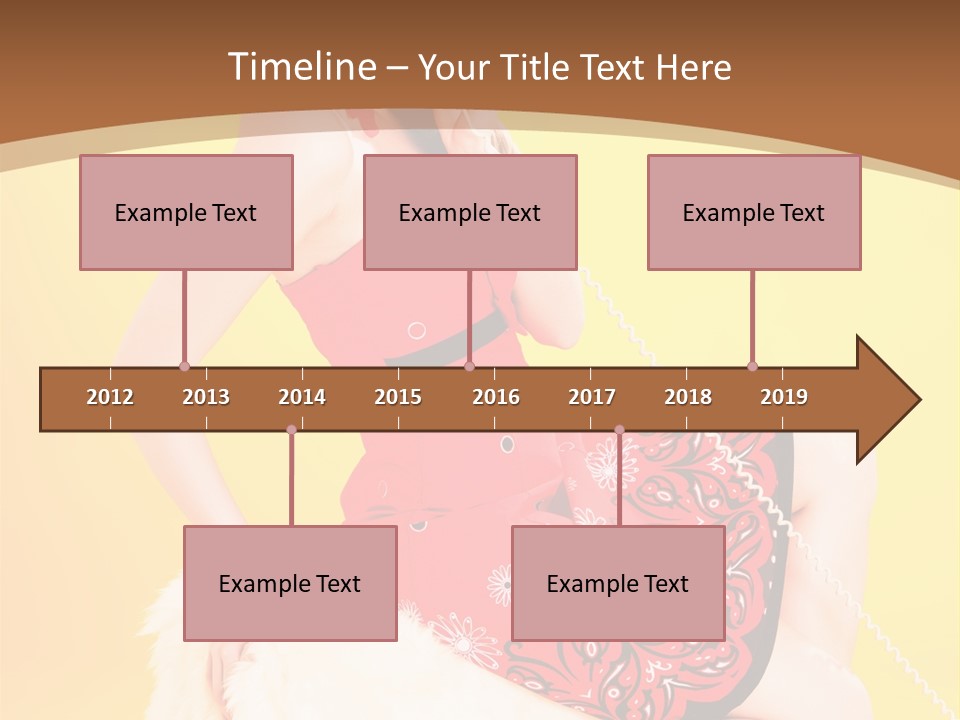 Timeline – Your Title Text Here

Example Text

Example Text

Example Text

2012 2013 2014 2015 2016 2017 2018 2019

Example Text

Example Text